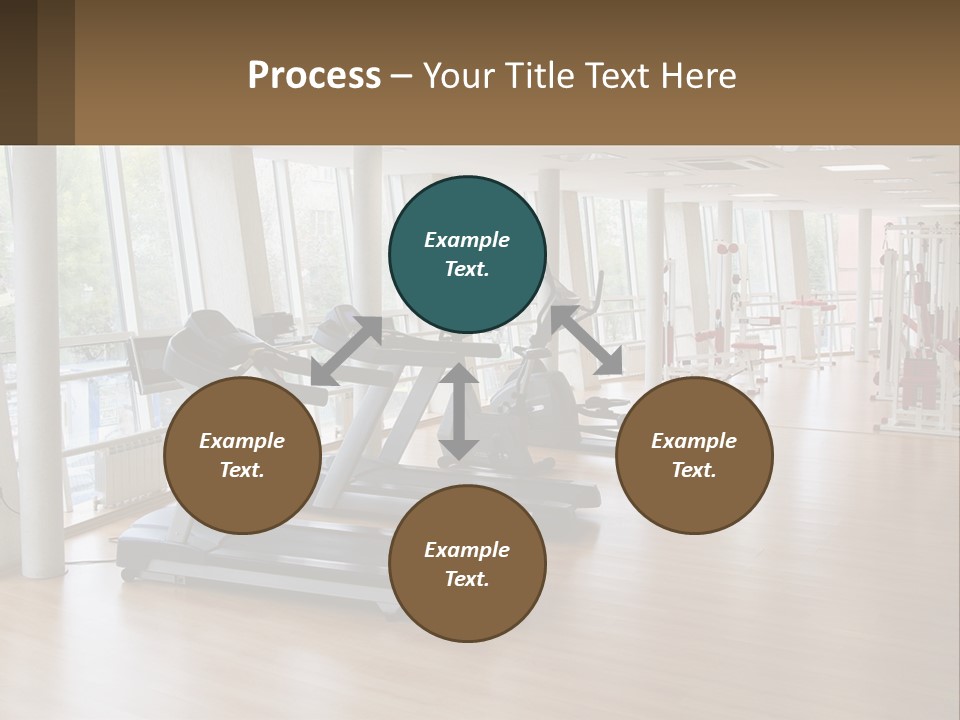 Process – Your Title Text Here

Example Text.

Example Text.

Example Text.

Example Text.